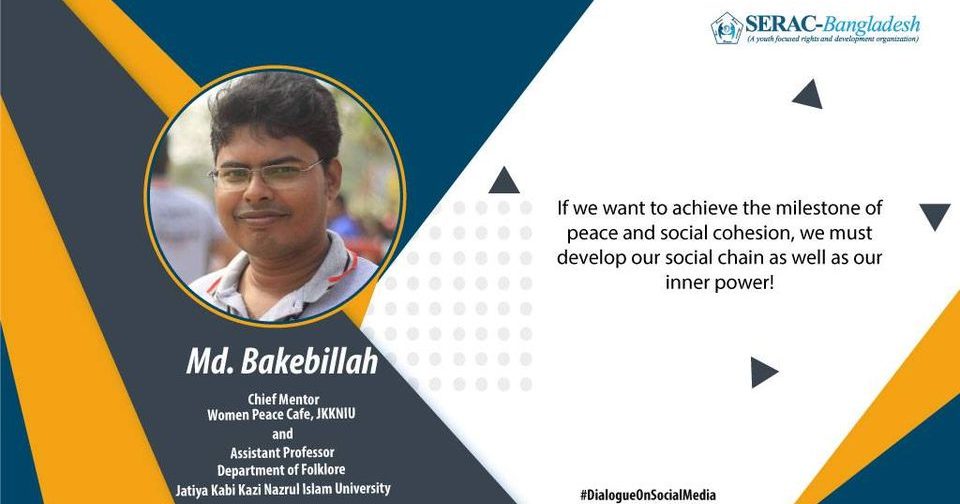 SERAC-Bangladesh
(A youth focused rights and development organization)

If we want to achieve the milestone of peace and social cohesion, we must develop our social chain as well as our inner power!

Md. Bakebillah

Chief Mentor
Women Peace Cafe, JKKNIU
and
Assistant Professor
Department of Folklore
Jatiya Kabi Kazi Nazrul Islam University

#DialogueOnSocialMedia